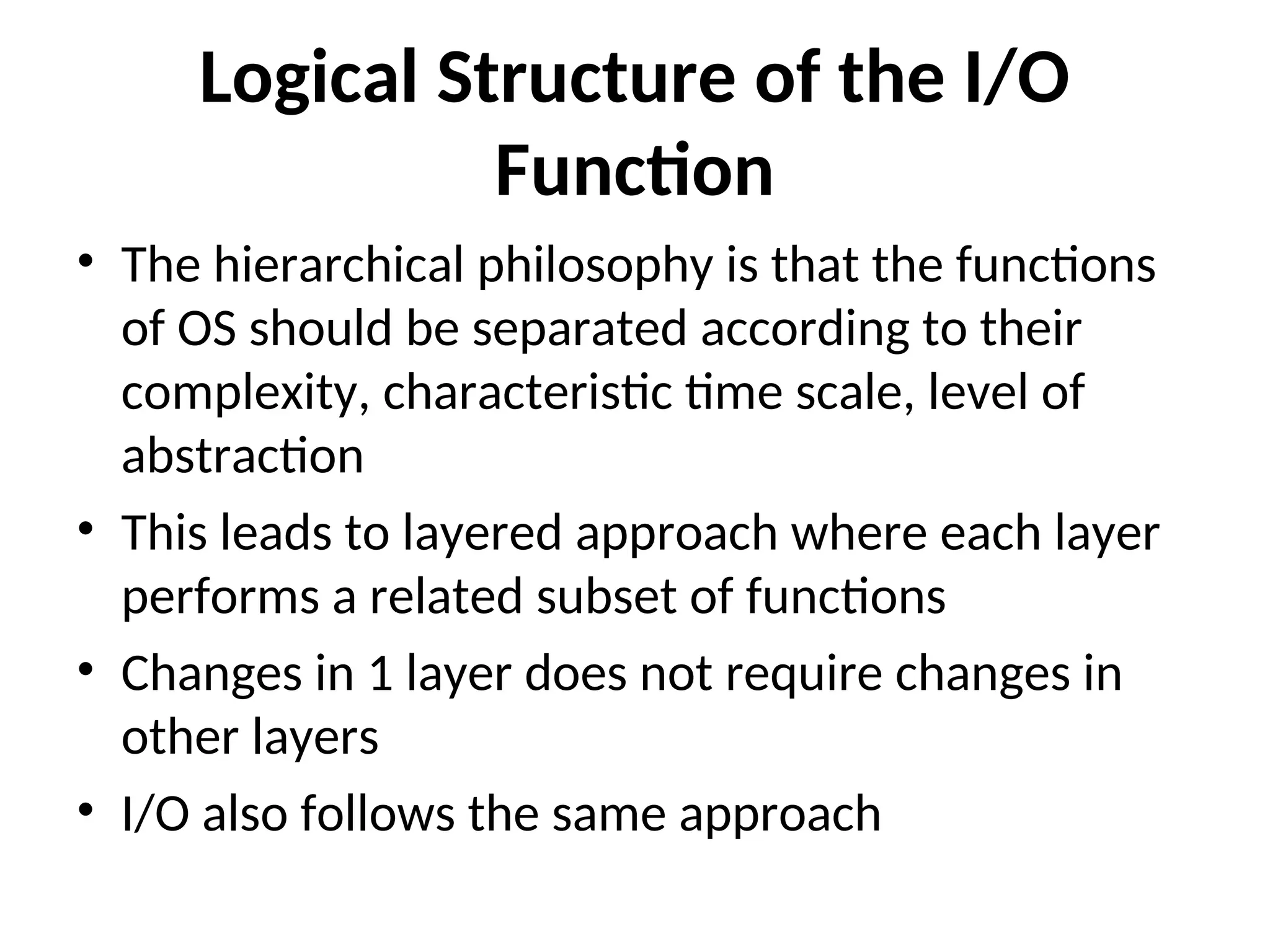 Logical Structure of the I/O Function

• The hierarchical philosophy is that the functions of OS should be separated according to their complexity, characteristic time scale, level of abstraction

• This leads to layered approach where each layer performs a related subset of functions

• Changes in 1 layer does not require changes in other layers

• I/O also follows the same approach